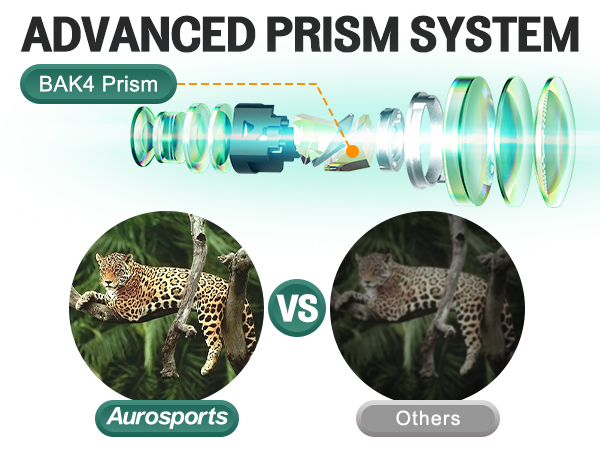 ADVANCED PRISM SYSTEM

BAK4 Prism

VS

Aurosports

Others